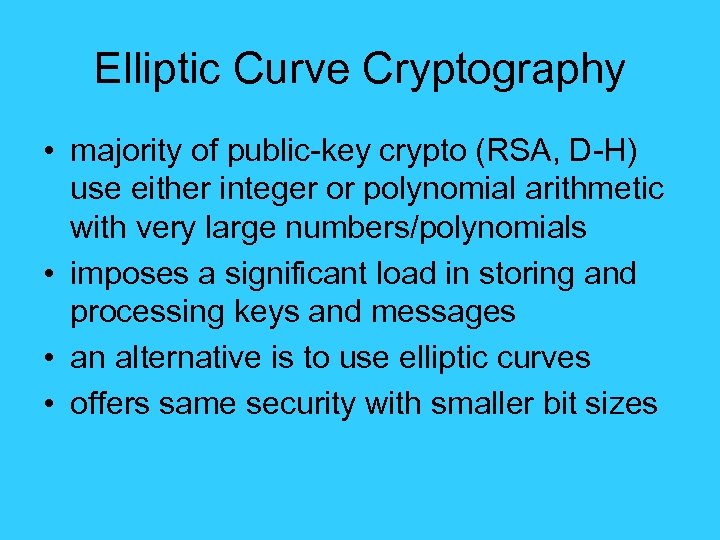 Elliptic Curve Cryptography

• majority of public-key crypto (RSA, D-H) use either integer or polynomial arithmetic with very large numbers/polynomials
• imposes a significant load in storing and processing keys and messages
• an alternative is to use elliptic curves
• offers same security with smaller bit sizes